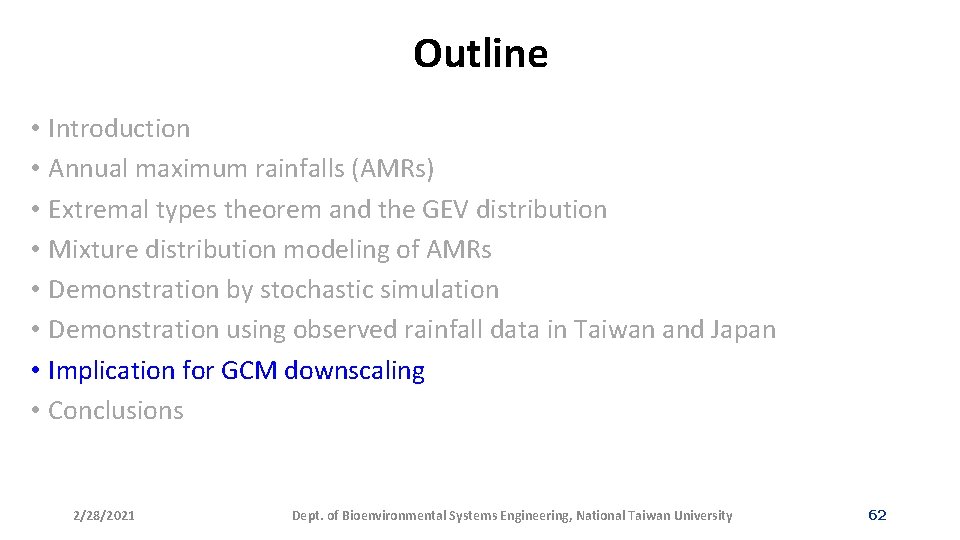 Outline

• Introduction
• Annual maximum rainfalls (AMRs)
• Extremal types theorem and the GEV distribution
• Mixture distribution modeling of AMRs
• Demonstration by stochastic simulation
• Demonstration using observed rainfall data in Taiwan and Japan
• Implication for GCM downscaling
• Conclusions

2/28/2021

Dept. of Bioenvironmental Systems Engineering, National Taiwan University

62